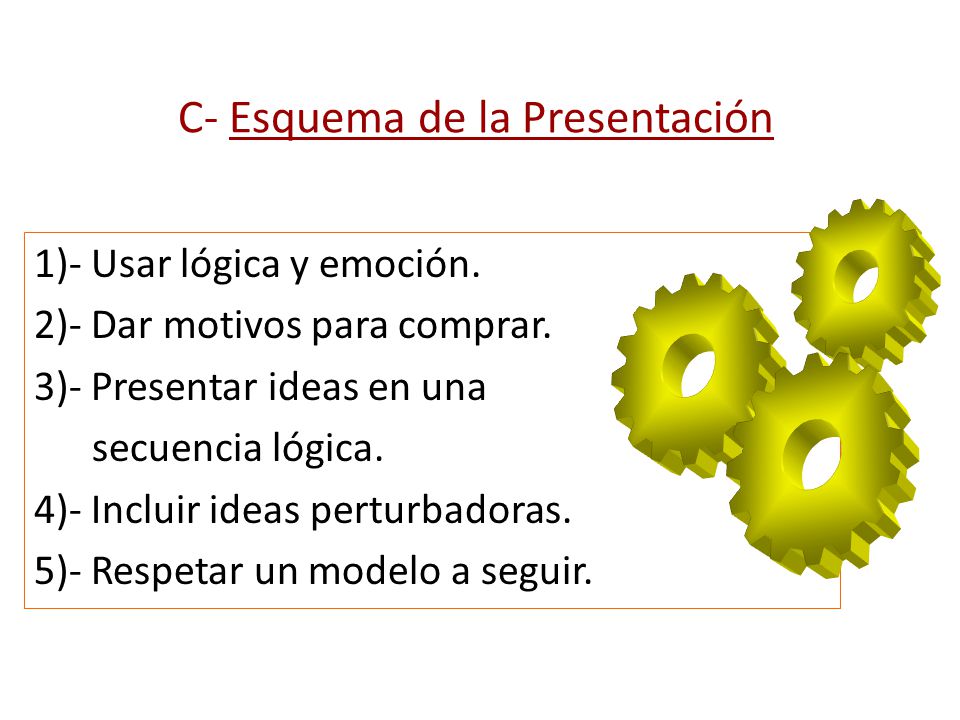 C- Esquema de la Presentación

1)- Usar lógica y emoción.
2)- Dar motivos para comprar.
3)- Presentar ideas en una secuencia lógica.
4)- Incluir ideas perturbadoras.
5)- Respetar un modelo a seguir.